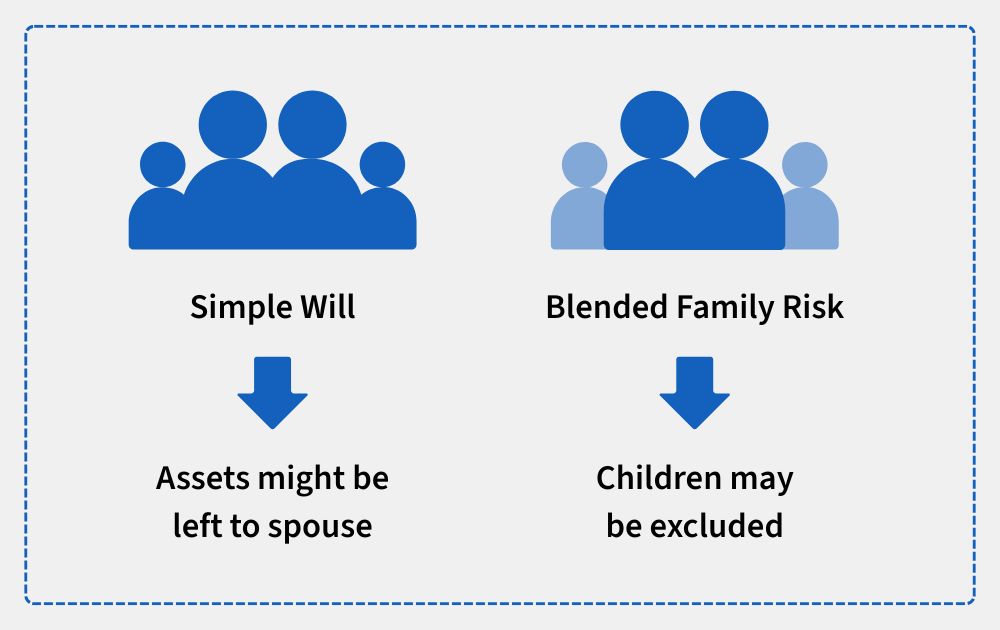 Simple Will

Assets might be left to spouse

Blended Family Risk

Children may be excluded